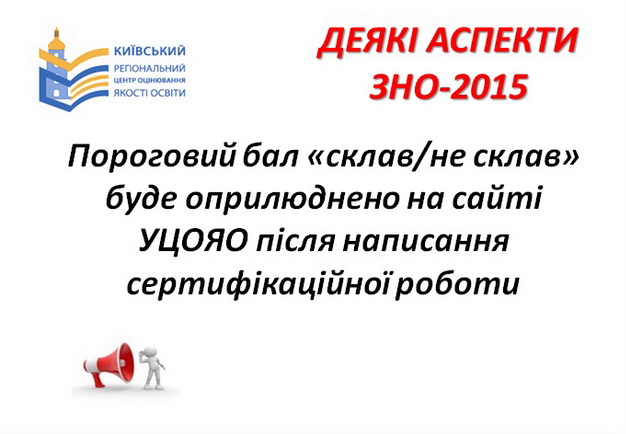 КИЇВСЬКИЙ
РЕГІОНАЛЬНИЙ
ЦЕНТР ОЦІНЮВАННЯ
ЯКОСТІ ОСВІТИ

ДЕЯКІ АСПЕКТИ
ЗНО-2015

Пороговий бал «склав/не склав» буде оприлюднено на сайті УЦОЯО після написання сертифікаційної роботи